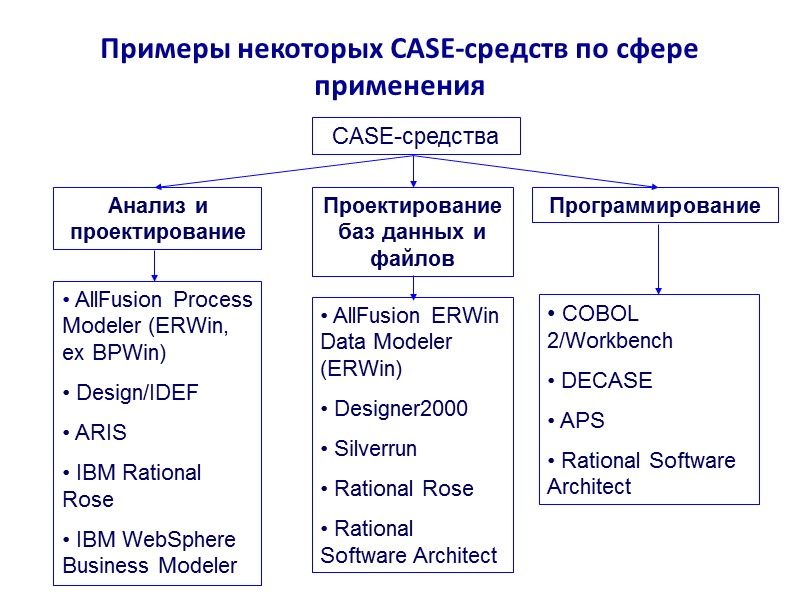 Примеры некоторых CASE-средств по сфере применения

CASE-средства

Анализ и проектирование

Проектирование баз данных и файлов

Программирование

• AllFusion Process Modeler (ERWin, ex BPWin)

• Design/IDEF

• ARIS

• IBM Rational Rose

• IBM WebSphere Business Modeler

• AllFusion ERWin Data Modeler (ERWin)

• Designer2000

• Silverrun

• Rational Rose

• Rational Software Architect

• COBOL 2/Workbench

• DECASE

• APS

• Rational Software Architect